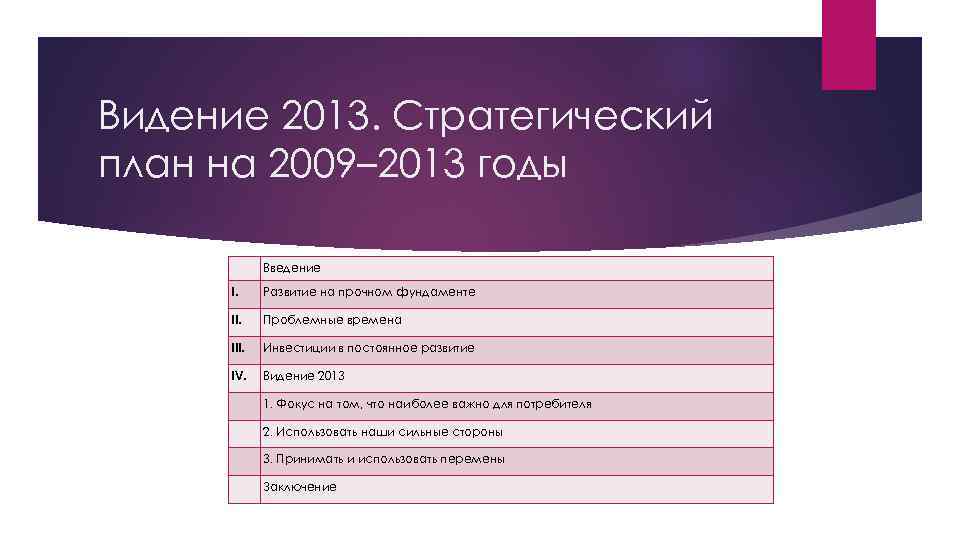 Видение 2013. Стратегический план на 2009–2013 годы

|  |  |
|---|---|
|  | Введение |
| I. | Развитие на прочном фундаменте |
| II. | Проблемные времена |
| III. | Инвестиции в постоянное развитие |
| IV. | Видение 2013 |
|  | 1. Фокус на том, что наиболее важно для потребителя |
|  | 2. Использовать наши сильные стороны |
|  | 3. Принимать и использовать перемены |
|  | Заключение |